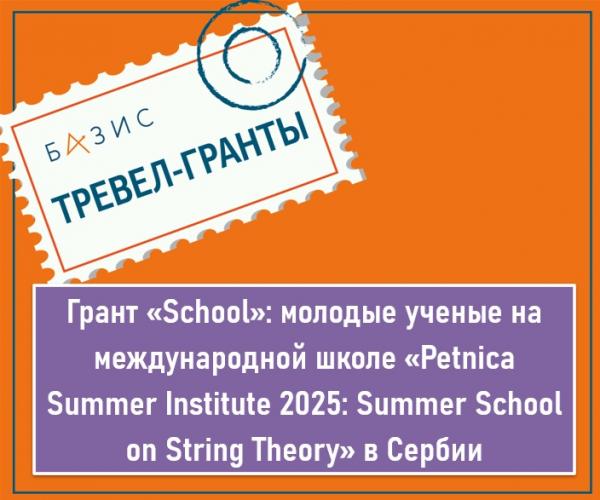 БАЗИС

ТРЕВЕЛ-ГРАНТЫ

Грант «School»: молодые ученые на международной школе «Petnica Summer Institute 2025: Summer School on String Theory» в Сербии